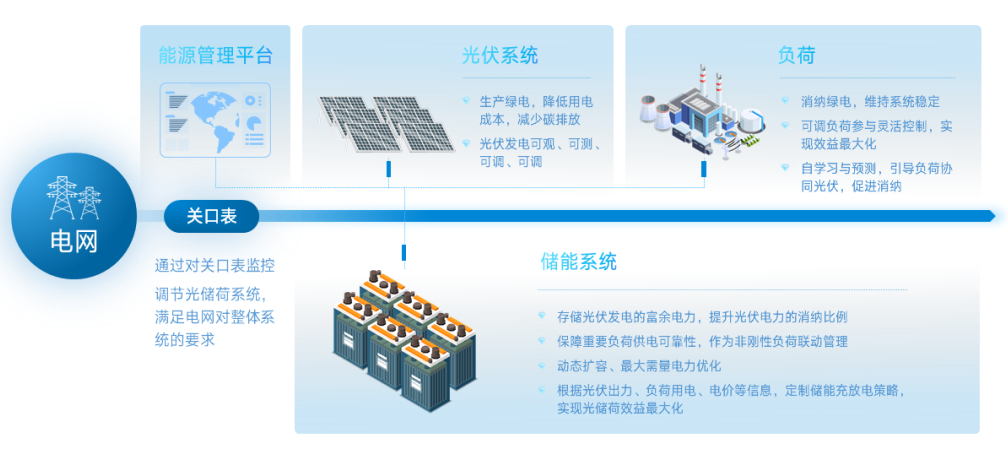 能源管理平台

光伏系统

生产绿电，降低用电成本，减少碳排放

光伏发电可观、可测、可调、可调

负荷

消纳绿电，维持系统稳定

可调负荷参与灵活控制，实现效益最大化

自学习与预测，引导负荷协同光伏，促进消纳

电网

关口表

通过对关口表监控调节光储荷系统，满足电网对整体系统的要求

储能系统

存储光伏发电的富余电力，提升光伏电力的消纳比例

保障重要负荷供电可靠性，作为非刚性负荷联动管理

动态扩容、最大需量电力优化

根据光伏出力、负荷用电、电价等信息，定制储能充放电策略，实现光储荷效益最大化